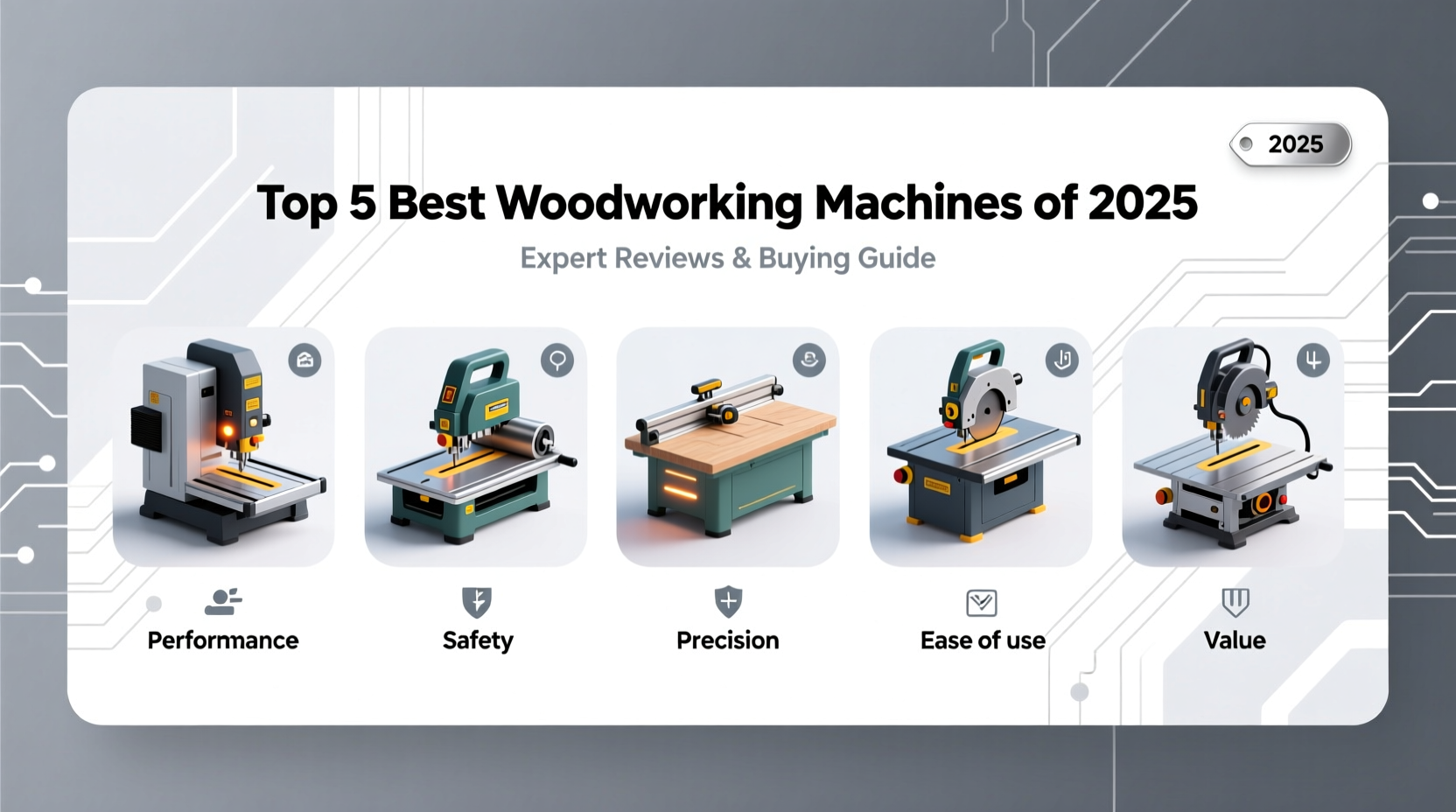 2025

Top 5 Best Woodworking Machines of 2025

Expert Reviews & Buying Guide

Performance

Safety

Precision

Ease of use

Value